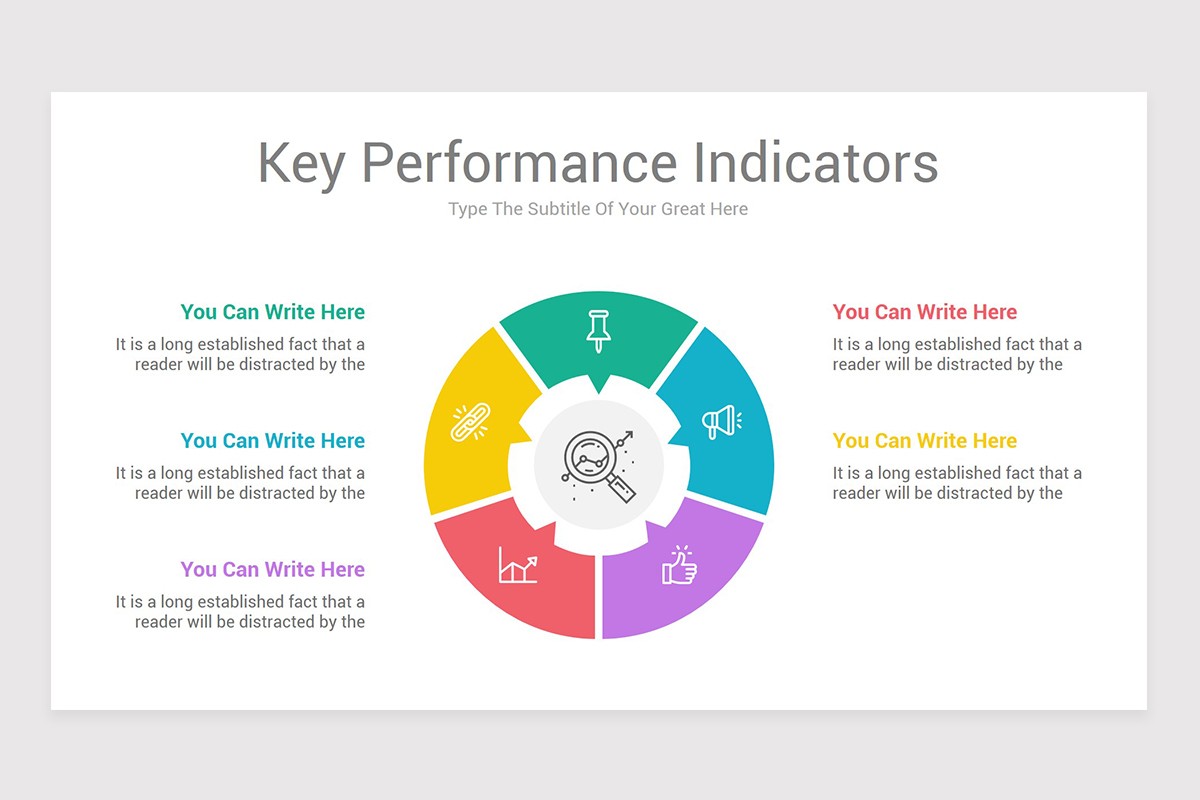 Key Performance Indicators

Type The Subtitle Of Your Great Here

You Can Write Here

It is a long established fact that a reader will be distracted by the

You Can Write Here

It is a long established fact that a reader will be distracted by the

You Can Write Here

It is a long established fact that a reader will be distracted by the

You Can Write Here

It is a long established fact that a reader will be distracted by the

You Can Write Here

It is a long established fact that a reader will be distracted by the